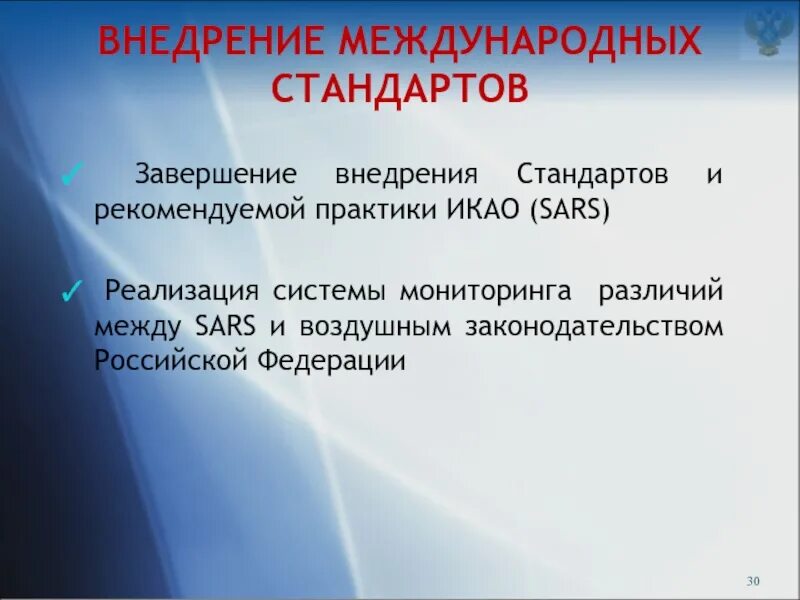 ВНЕДРЕНИЕ МЕЖДУНАРОДНЫХ СТАНДАРТОВ

✓ Завершение внедрения Стандартов и рекомендуемой практики ИКАО (SARS)

✓ Реализация системы мониторинга различий между SARS и воздушным законодательством Российской Федерации

30